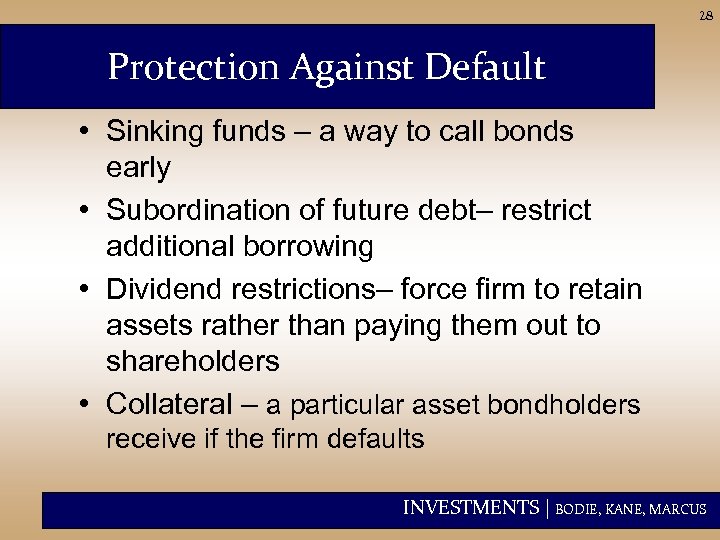 28

Protection Against Default

• Sinking funds – a way to call bonds early

• Subordination of future debt– restrict additional borrowing

• Dividend restrictions– force firm to retain assets rather than paying them out to shareholders

• Collateral – a particular asset bondholders receive if the firm defaults

INVESTMENTS | BODIE, KANE, MARCUS